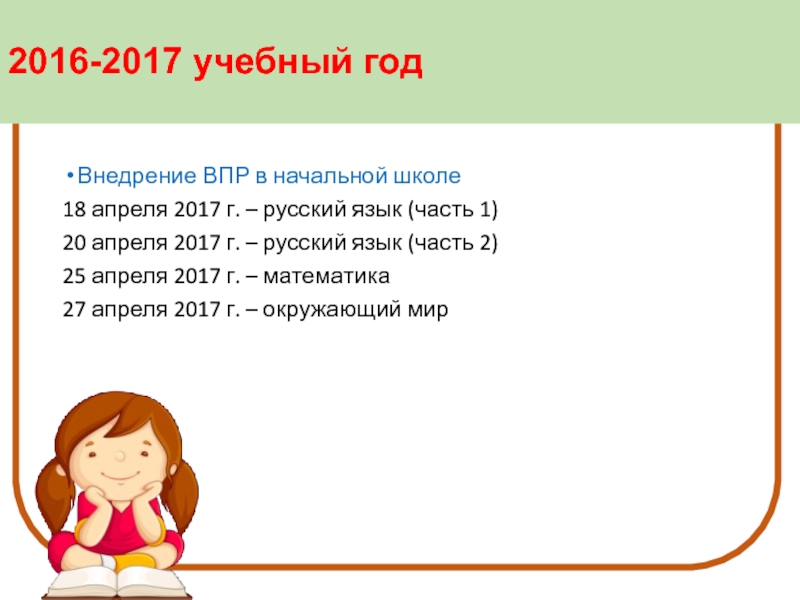 2016-2017 учебный год

• Внедрение ВПР в начальной школе

18 апреля 2017 г. – русский язык (часть 1)

20 апреля 2017 г. – русский язык (часть 2)

25 апреля 2017 г. – математика

27 апреля 2017 г. – окружающий мир